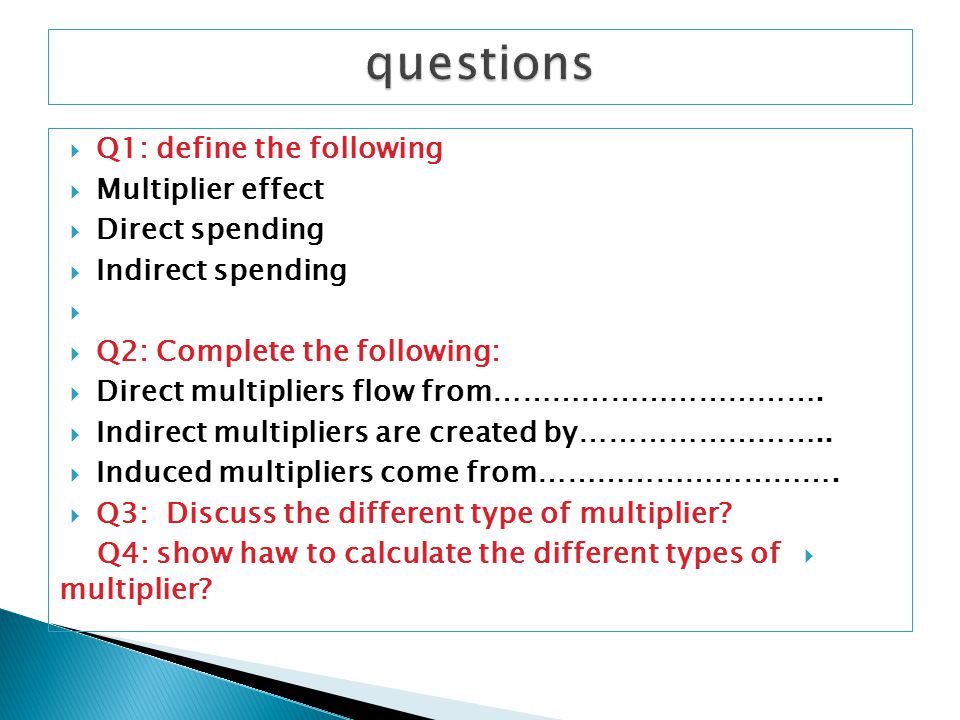 questions

Q1: define the following
Multiplier effect
Direct spending
Indirect spending

Q2: Complete the following:
Direct multipliers flow from…………………………….
Indirect multipliers are created by……………………..
Induced multipliers come from………………………….
Q3: Discuss the different type of multiplier?
Q4: show haw to calculate the different types of multiplier?